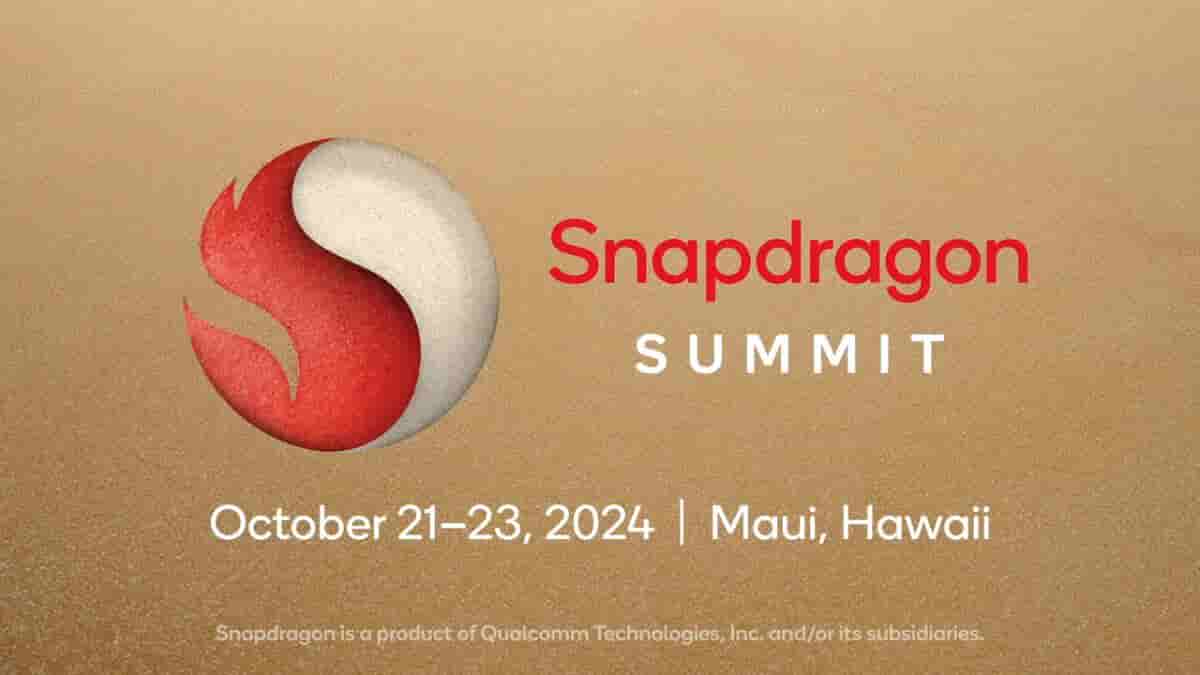 Snapdragon
SUMMIT

October 21–23, 2024 | Maui, Hawaii

Snapdragon is a product of Qualcomm Technologies, Inc. and/or its subsidiaries.